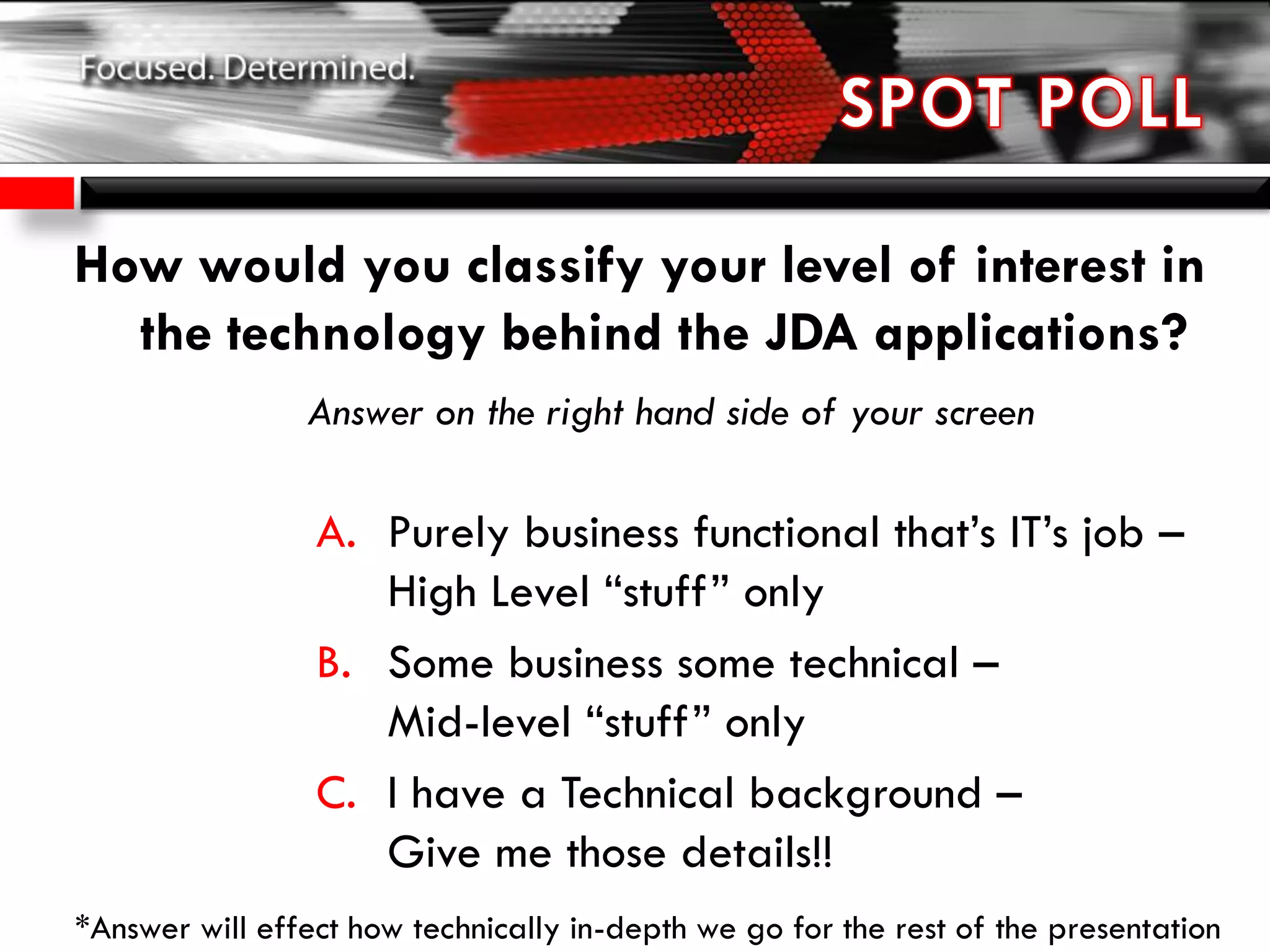 Focused. Determined.

SPOT POLL

How would you classify your level of interest in the technology behind the JDA applications?

Answer on the right hand side of your screen

A. Purely business functional that’s IT’s job – High Level “stuff” only

B. Some business some technical – Mid-level “stuff” only

C. I have a Technical background – Give me those details!!

*Answer will effect how technically in-depth we go for the rest of the presentation